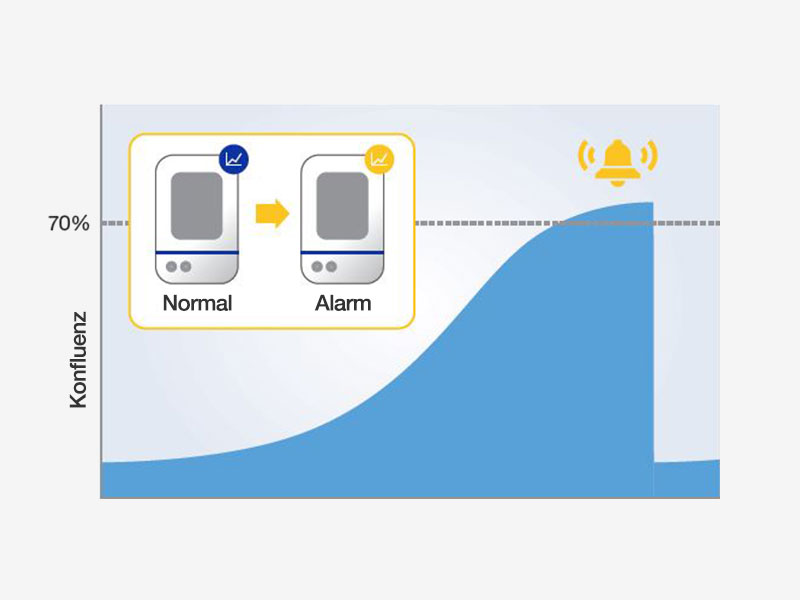 70%

Normal

Alarm

Konfluenz